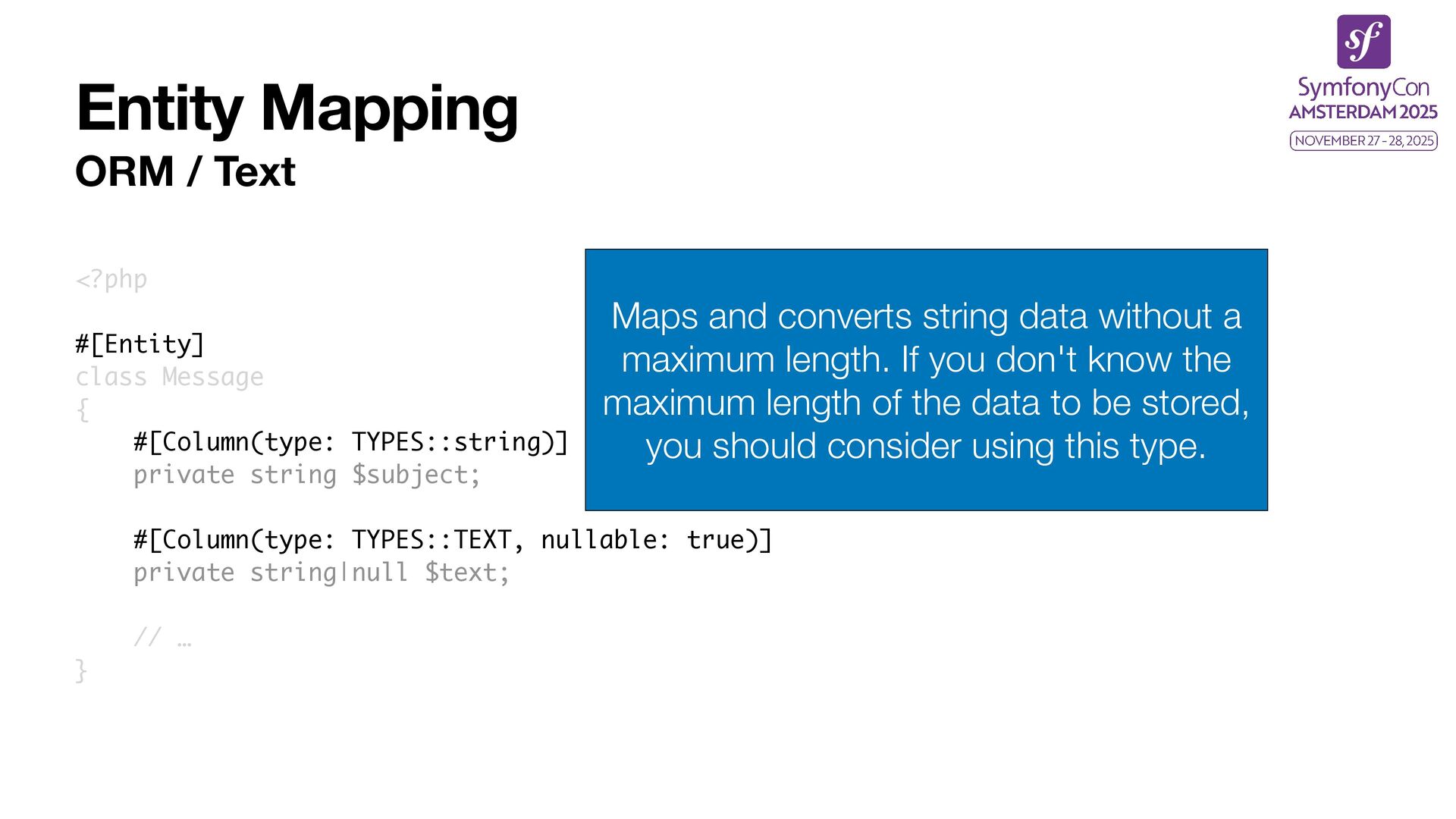 sf
SymfonyCon
AMSTERDAM 2025
NOVEMBER 27 - 28, 2025

Entity Mapping
ORM / Text

<?php

#[Entity]
class Message
{
    #[Column(type: TYPES::string)]
    private string $subject;

    #[Column(type: TYPES::TEXT, nullable: true)]
    private string|null $text;

    // …
}

Maps and converts string data without a maximum length. If you don't know the maximum length of the data to be stored, you should consider using this type.